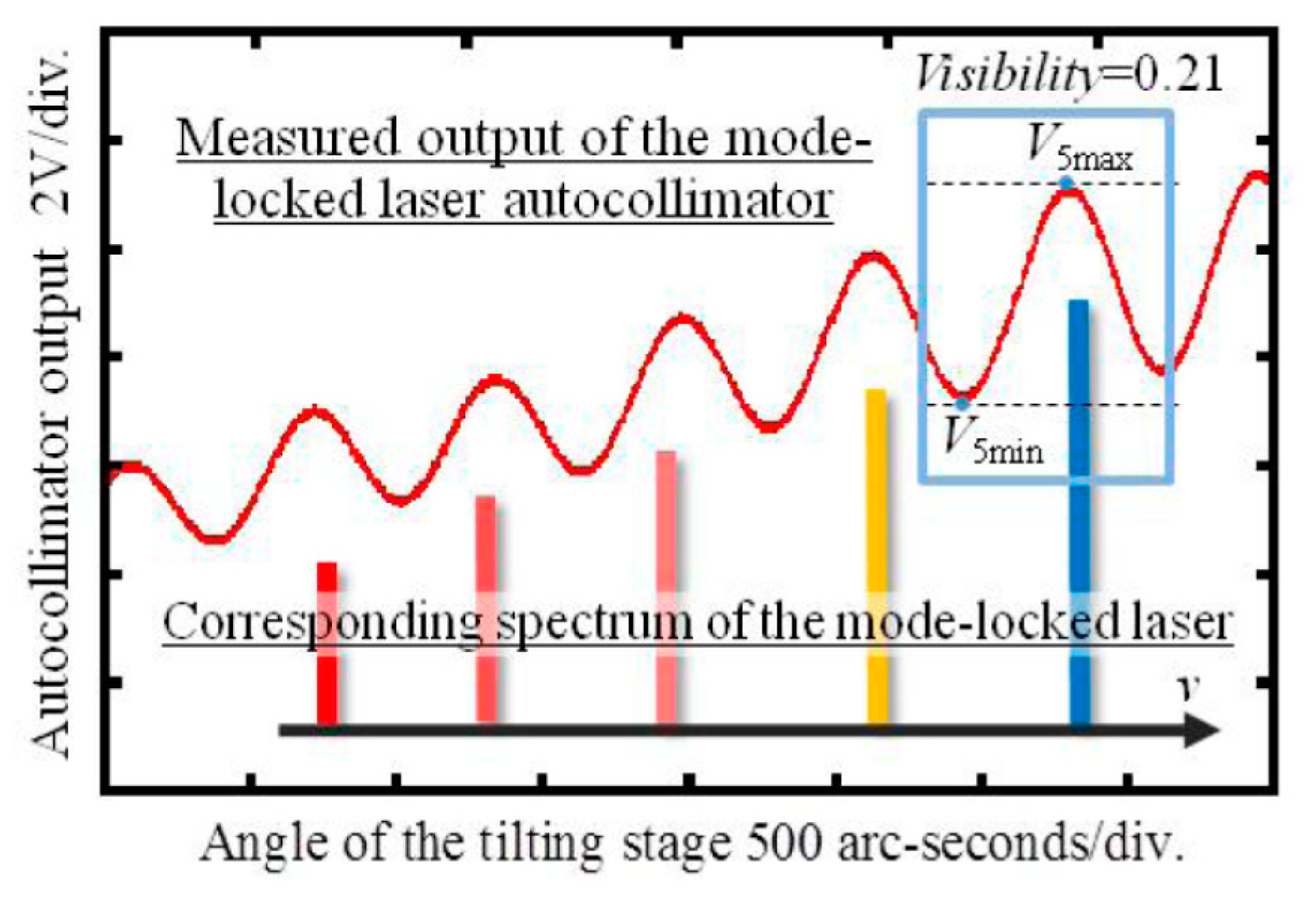 Autocollimator output 2V/div.

Visibility=0.21

Measured output of the mode-locked laser autocollimator

$V_{5max}$

$V_{5min}$

Corresponding spectrum of the mode-locked laser

$\nu$

Angle of the tilting stage 500 arc-seconds/div.